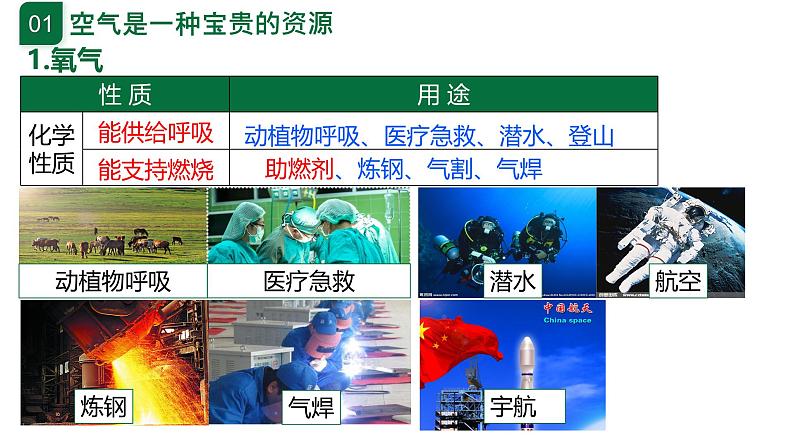 01 空气是一种宝贵的资源

1.氧气

| 性 质 | | 用 途 |
|---|---|---|
| 化学性质 | 能供给呼吸 | 动植物呼吸、医疗急救、潜水、登山 |
| | 能支持燃烧 | 助燃剂、炼钢、气割、气焊 |

动植物呼吸

医疗急救

潜水

航空

炼钢

气焊

中国航天
China space

宇航